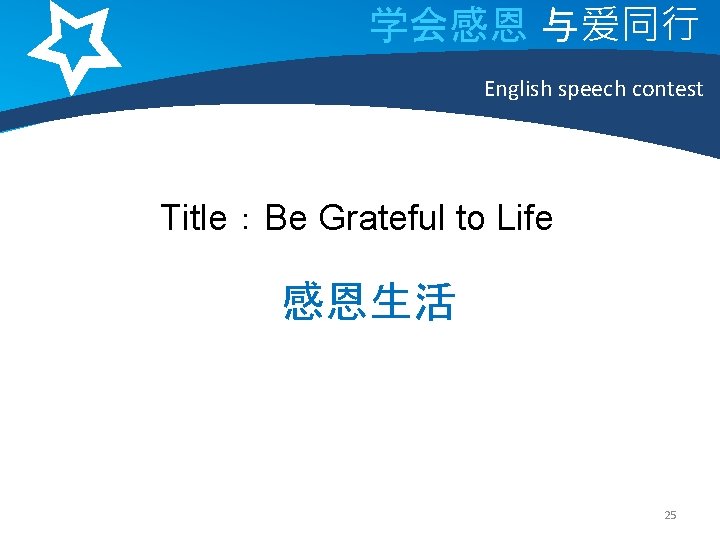 学会感恩 与爱同行

English speech contest

Title：Be Grateful to Life

感恩生活

25